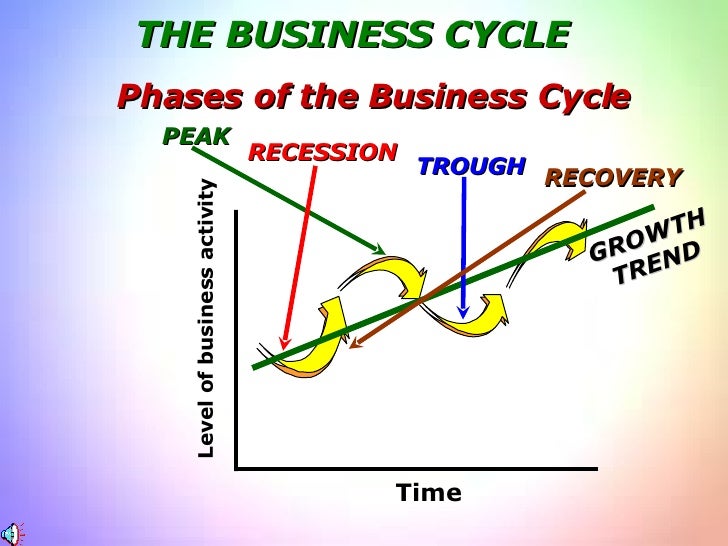 THE BUSINESS CYCLE

Phases of the Business Cycle

PEAK

RECESSION

TROUGH

RECOVERY

GROWTH TREND

Level of business activity

Time